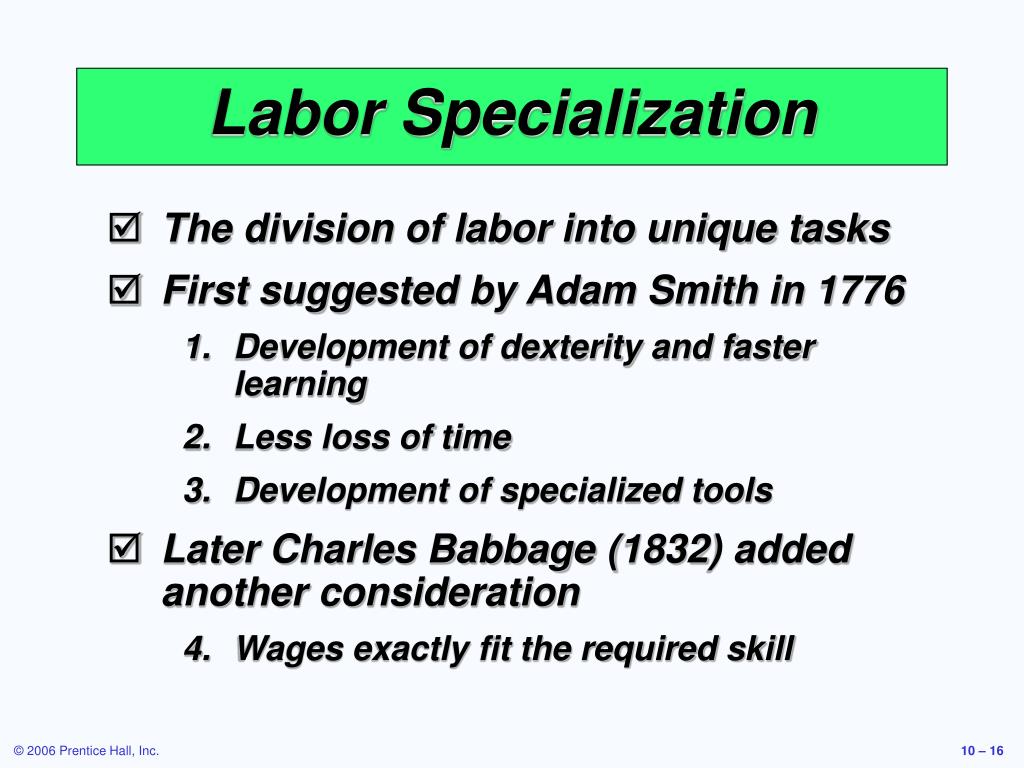 Labor Specialization

☑ The division of labor into unique tasks

☑ First suggested by Adam Smith in 1776

1. Development of dexterity and faster learning

2. Less loss of time

3. Development of specialized tools

☑ Later Charles Babbage (1832) added another consideration

4. Wages exactly fit the required skill

© 2006 Prentice Hall, Inc.

10 – 16